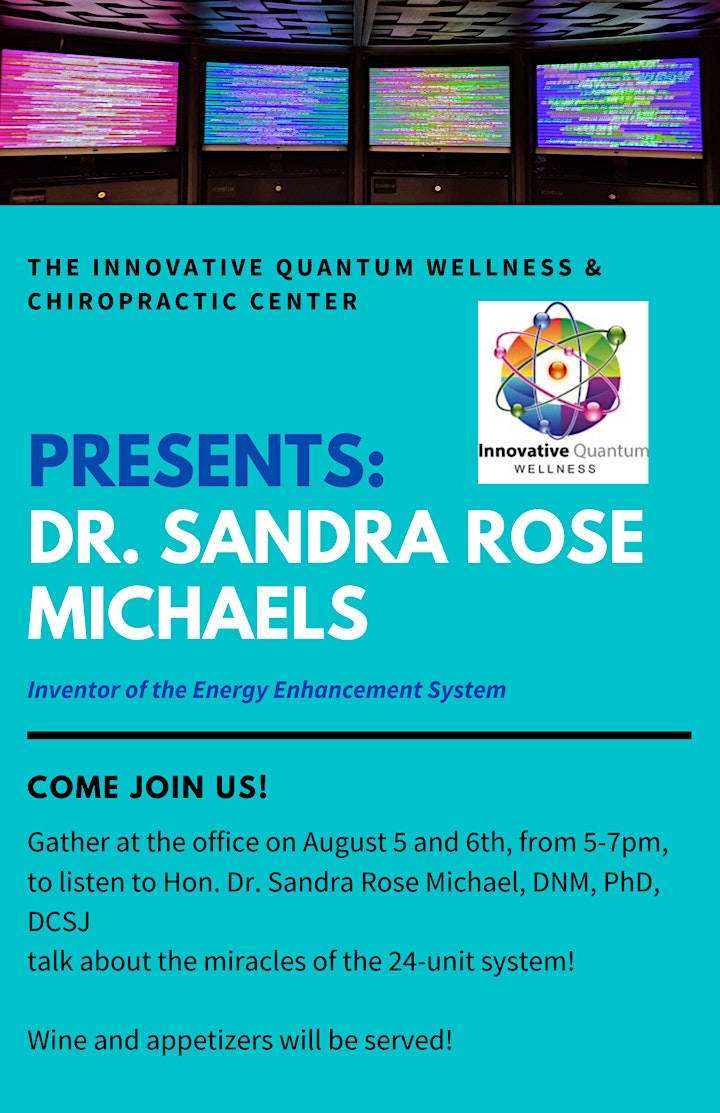 THE INNOVATIVE QUANTUM WELLNESS & CHIROPRACTIC CENTER

Innovative Quantum WELLNESS

PRESENTS:
DR. SANDRA ROSE MICHAELS

Inventor of the Energy Enhancement System

COME JOIN US!

Gather at the office on August 5 and 6th, from 5-7pm, to listen to Hon. Dr. Sandra Rose Michael, DNM, PhD, DCSJ
talk about the miracles of the 24-unit system!

Wine and appetizers will be served!